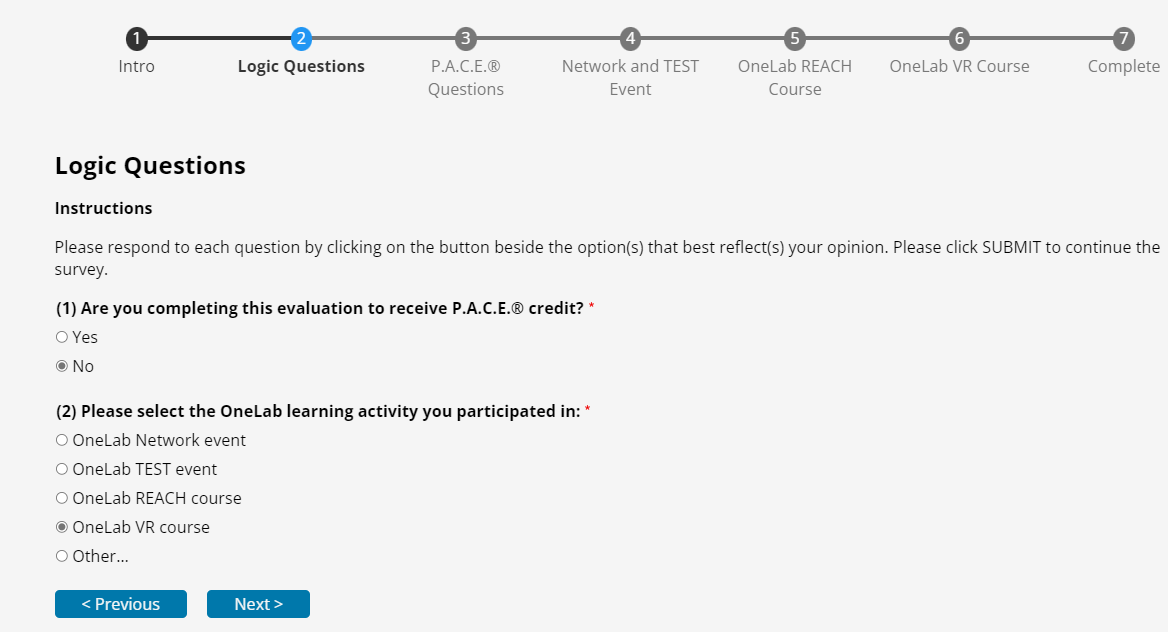 1 Intro
2 Logic Questions
3 P.A.C.E.® Questions
4 Network and TEST Event
5 OneLab REACH Course
6 OneLab VR Course
7 Complete

Logic Questions

Instructions

Please respond to each question by clicking on the button beside the option(s) that best reflect(s) your opinion. Please click SUBMIT to continue the survey.

(1) Are you completing this evaluation to receive P.A.C.E.® credit? *

Yes

No

(2) Please select the OneLab learning activity you participated in: *

OneLab Network event

OneLab TEST event

OneLab REACH course

OneLab VR course

Other...

< Previous

Next >